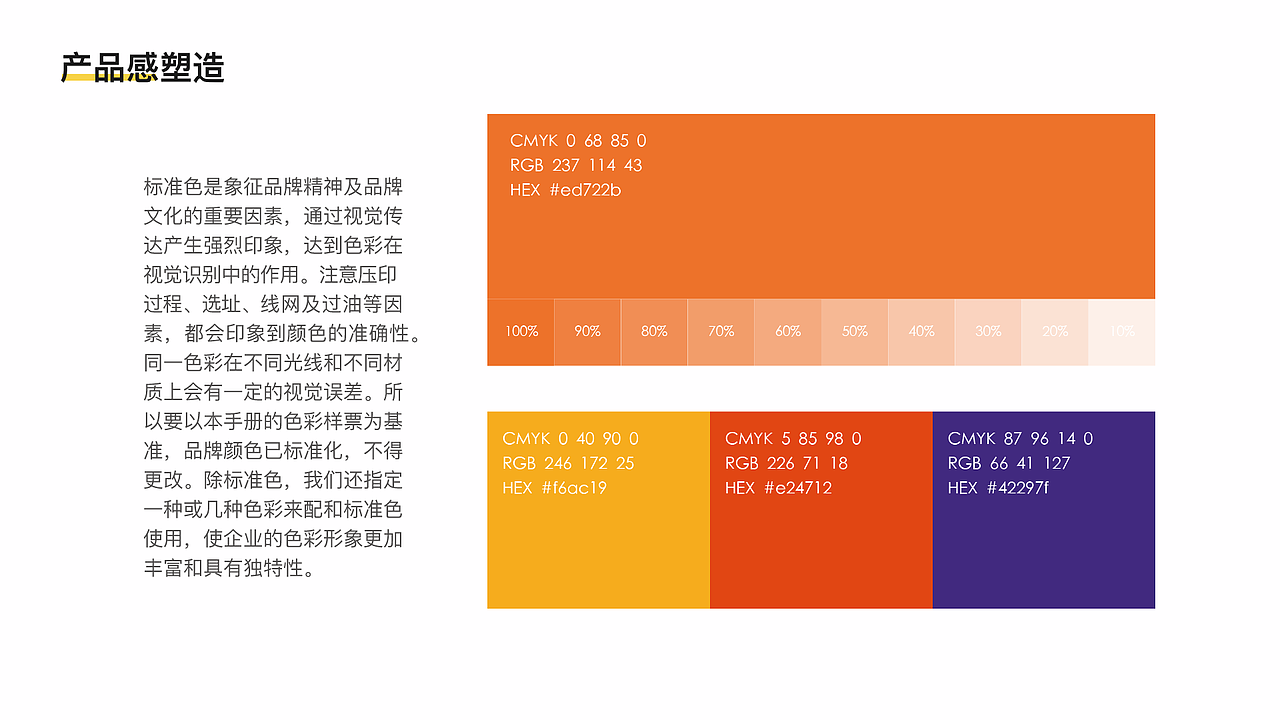 产品感塑造

标准色是象征品牌精神及品牌文化的重要因素，通过视觉传达产生强烈印象，达到色彩在视觉识别中的作用。注意压印过程、选址、线网及过油等因素，都会印象到颜色的准确性。同一色彩在不同光线和不同材质上会有一定的视觉误差。所以要以本手册的色彩样票为基准，品牌颜色已标准化，不得更改。除标准色，我们还指定一种或几种色彩来配和标准色使用，使企业的色彩形象更加丰富和具有独特性。

CMYK 0 68 85 0
RGB 237 114 43
HEX #ed722b

100% 90% 80% 70% 60% 50% 40% 30% 20% 10%

CMYK 0 40 90 0
RGB 246 172 25
HEX #f6ac19

CMYK 5 85 98 0
RGB 226 71 18
HEX #e24712

CMYK 87 96 14 0
RGB 66 41 127
HEX #42297f